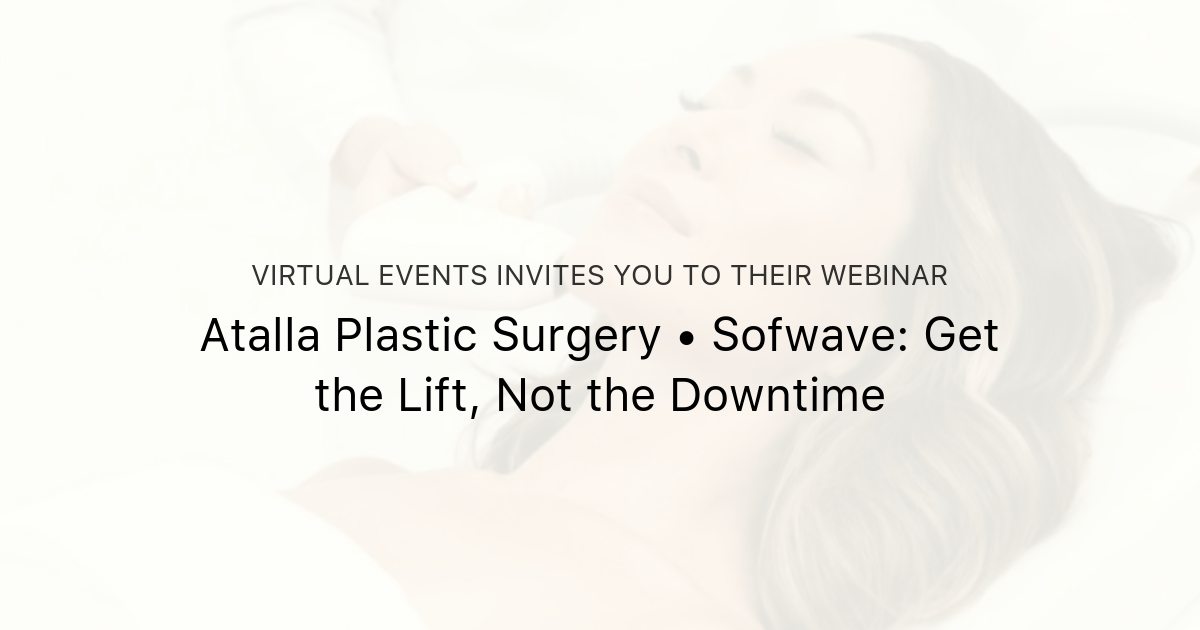 VIRTUAL EVENTS INVITES YOU TO THEIR WEBINAR

Atalla Plastic Surgery • Sofwave: Get the Lift, Not the Downtime